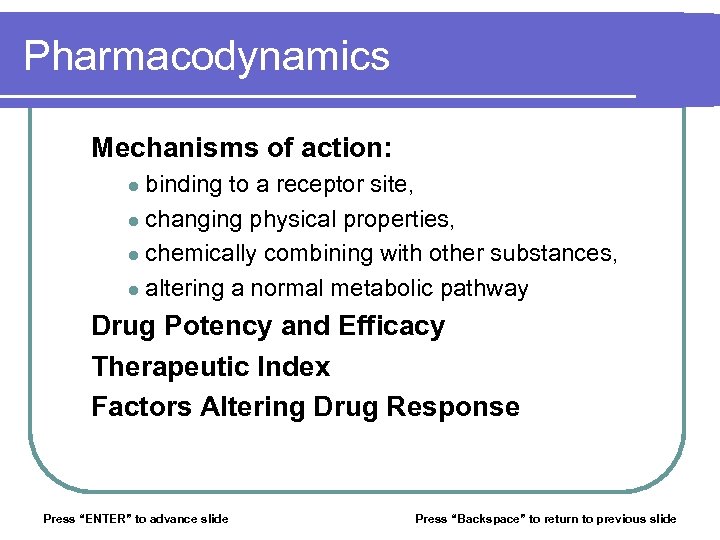 Pharmacodynamics

Mechanisms of action:

- binding to a receptor site,
- changing physical properties,
- chemically combining with other substances,
- altering a normal metabolic pathway

Drug Potency and Efficacy

Therapeutic Index

Factors Altering Drug Response

Press "ENTER" to advance slide

Press "Backspace" to return to previous slide